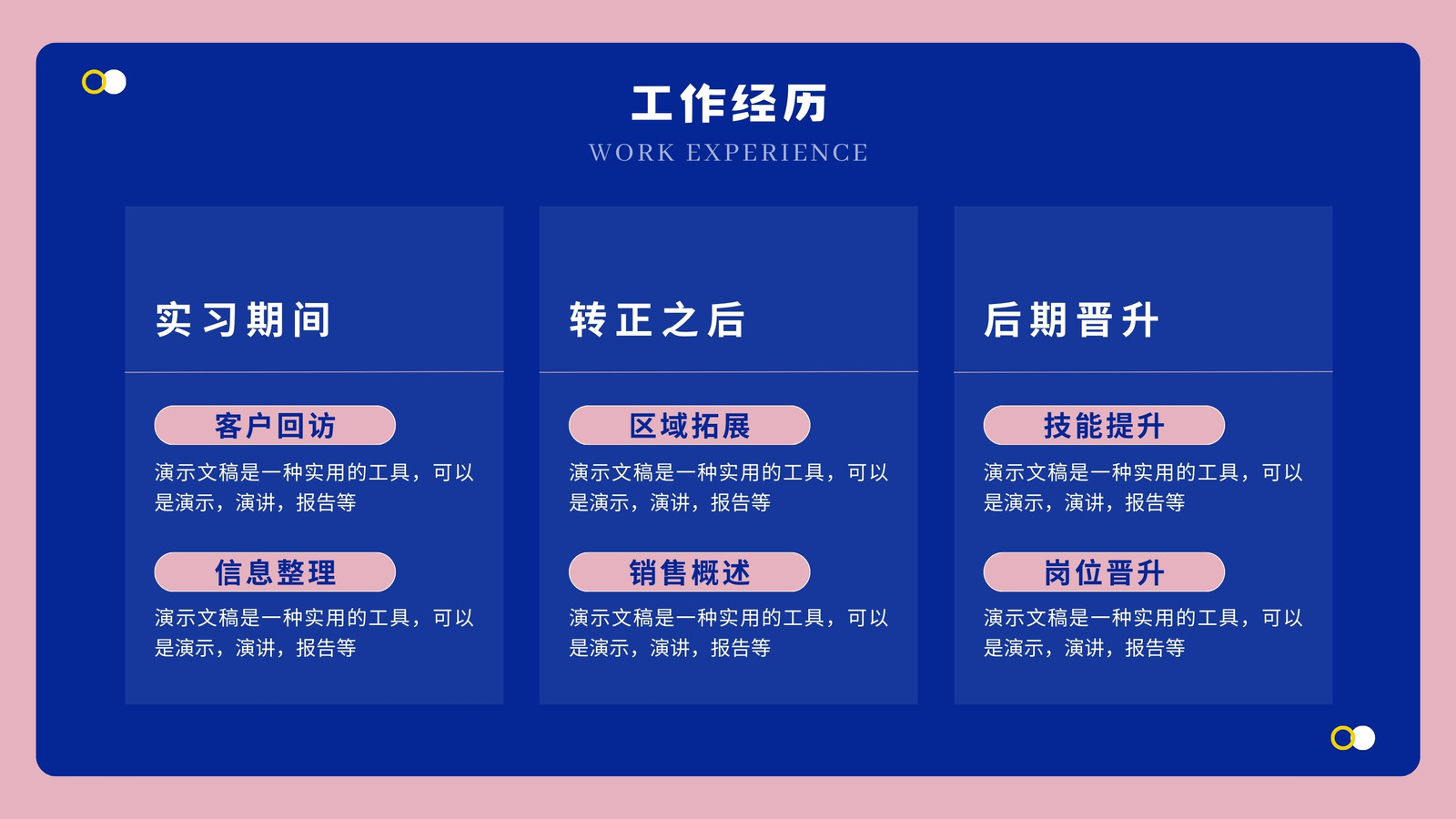 工作经历
WORK EXPERIENCE

实习期间

客户回访
演示文稿是一种实用的工具，可以是演示，演讲，报告等

信息整理
演示文稿是一种实用的工具，可以是演示，演讲，报告等

转正之后

区域拓展
演示文稿是一种实用的工具，可以是演示，演讲，报告等

销售概述
演示文稿是一种实用的工具，可以是演示，演讲，报告等

后期晋升

技能提升
演示文稿是一种实用的工具，可以是演示，演讲，报告等

岗位晋升
演示文稿是一种实用的工具，可以是演示，演讲，报告等